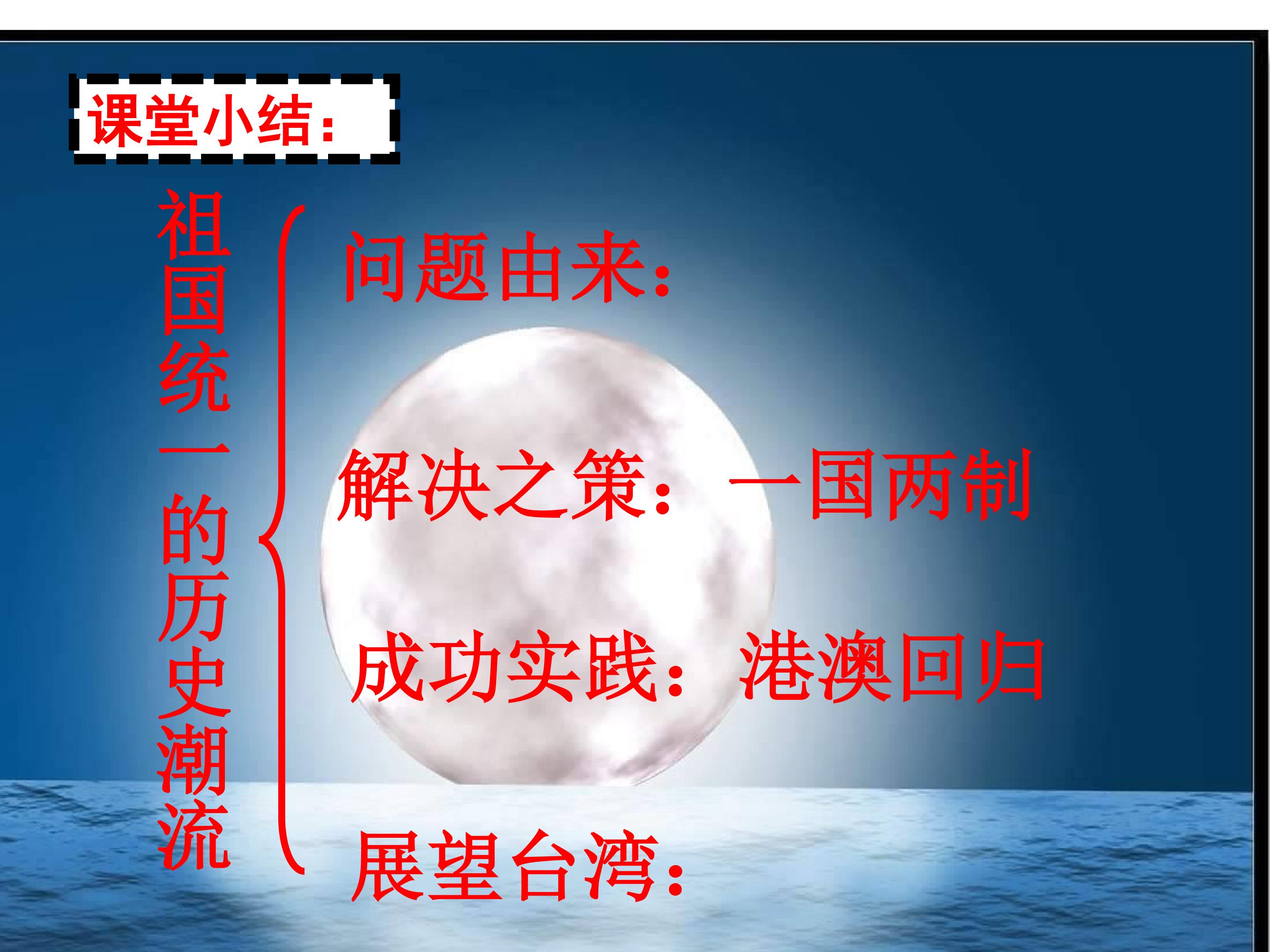 课堂小结：

祖国统一的历史潮流

问题由来：

解决之策：一国两制

成功实践：港澳回归

展望台湾：